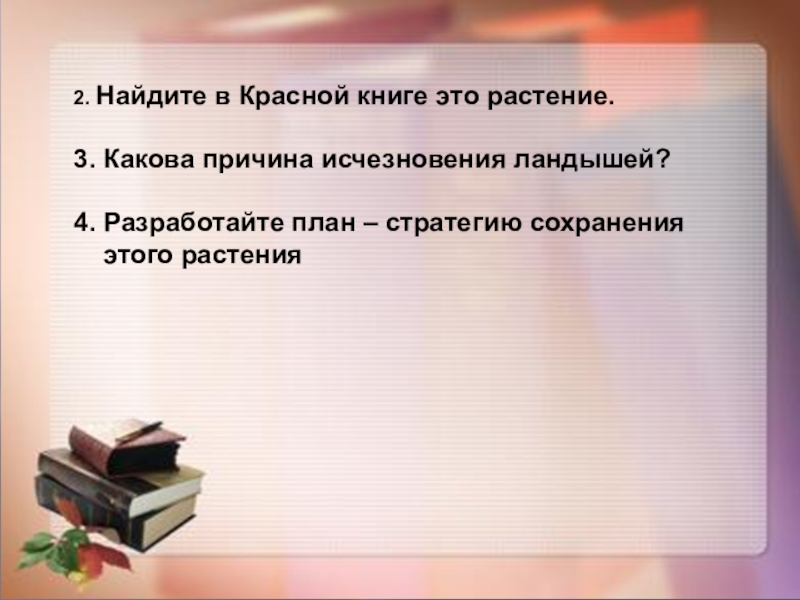 2. Найдите в Красной книге это растение.

3. Какова причина исчезновения ландышей?

4. Разработайте план – стратегию сохранения этого растения